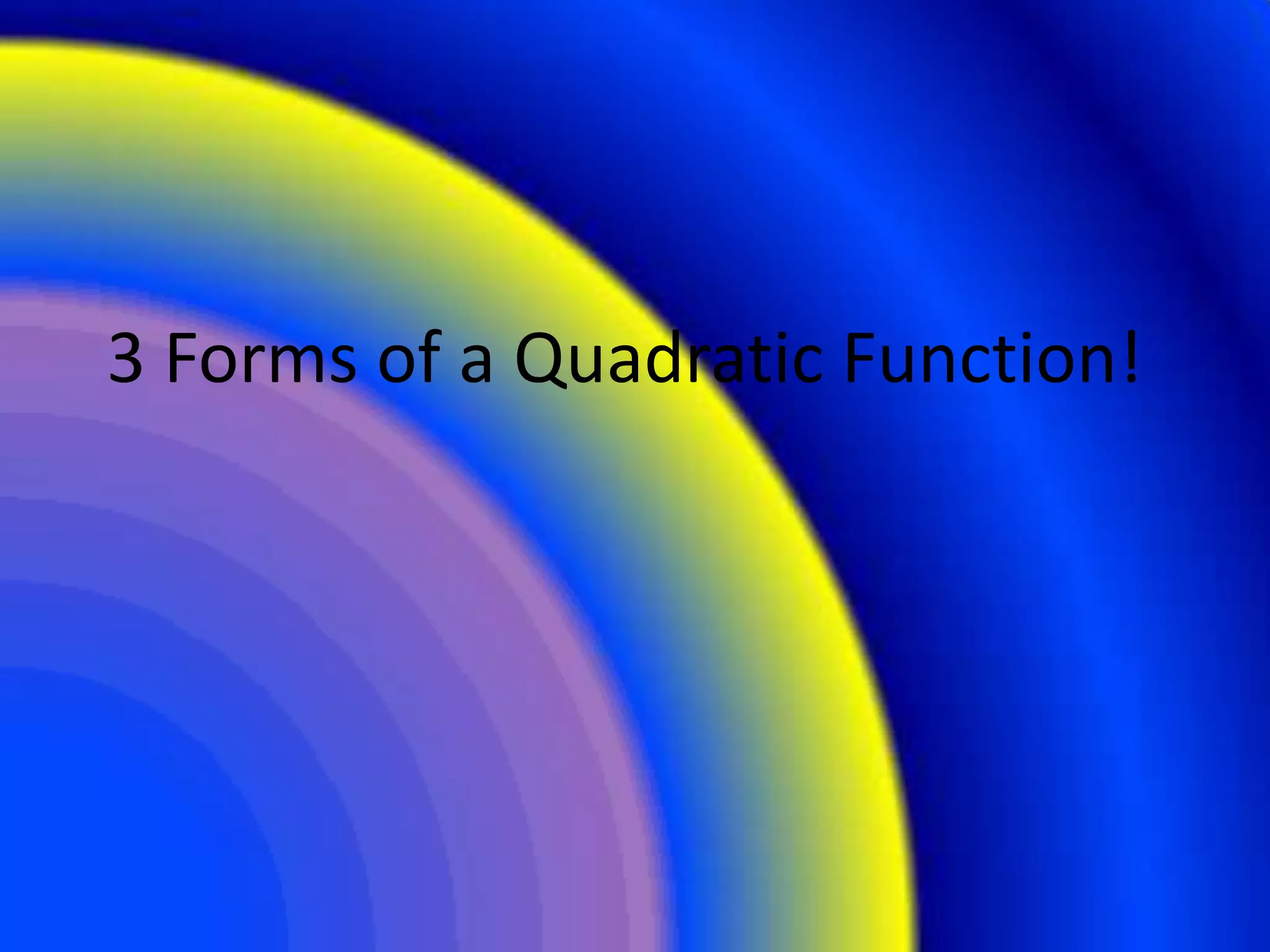 3 Forms of a Quadratic Function!